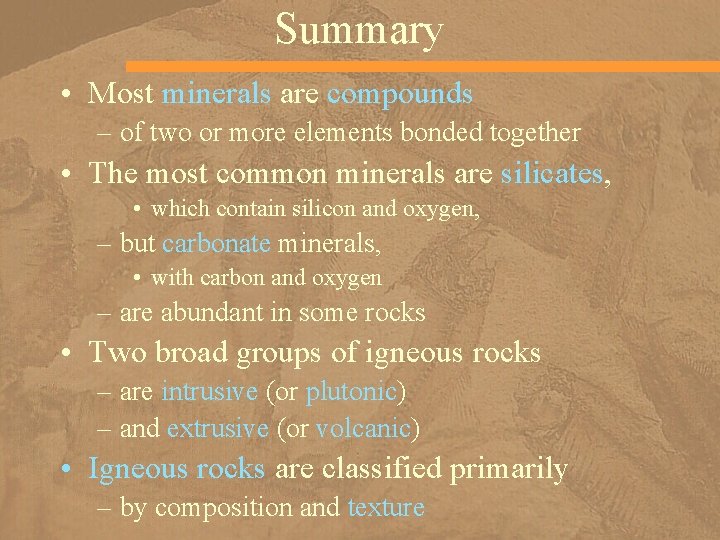 Summary

• Most minerals are compounds
– of two or more elements bonded together
• The most common minerals are silicates,
• which contain silicon and oxygen,
– but carbonate minerals,
• with carbon and oxygen
– are abundant in some rocks
• Two broad groups of igneous rocks
– are intrusive (or plutonic)
– and extrusive (or volcanic)
• Igneous rocks are classified primarily
– by composition and texture